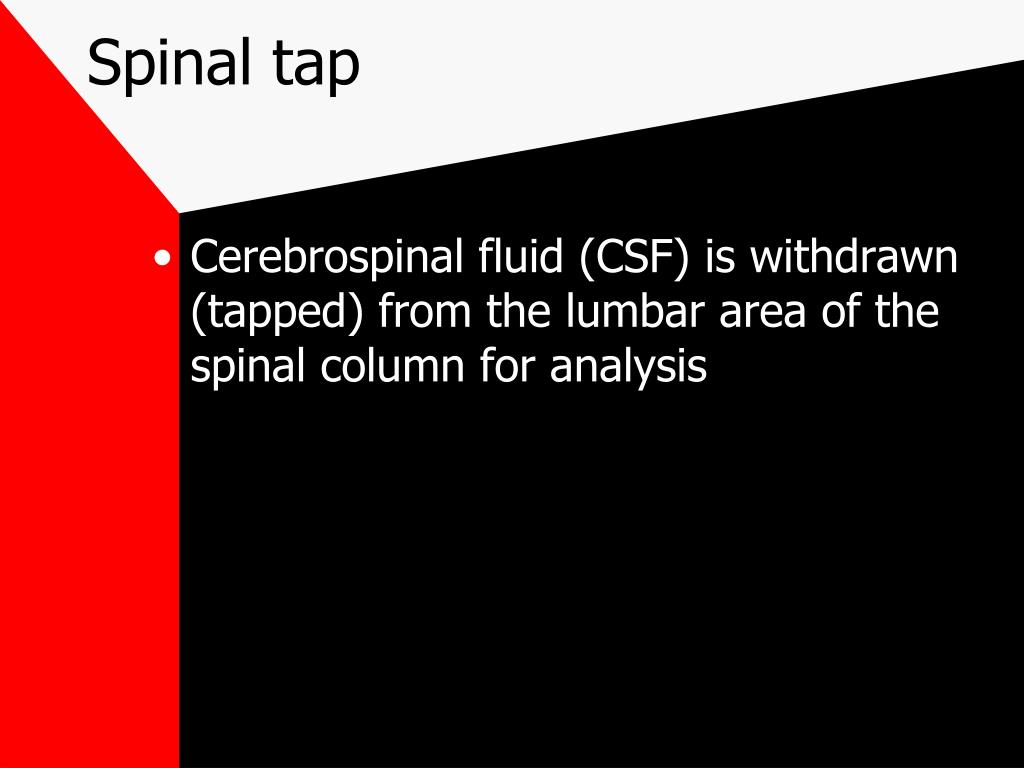 Spinal tap

• Cerebrospinal fluid (CSF) is withdrawn (tapped) from the lumbar area of the spinal column for analysis